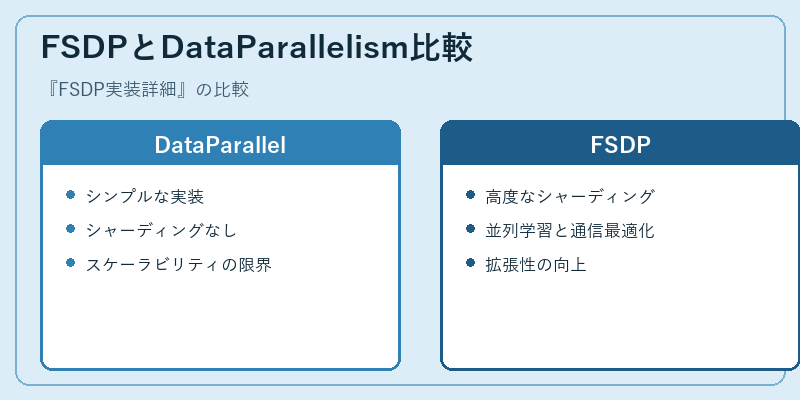 FSDPとDataParallelism比較

『FSDP実装詳細』の比較

DataParallel

- シンプルな実装
- シャーディングなし
- スケーラビリティの限界

FSDP

- 高度なシャーディング
- 並列学習と通信最適化
- 拡張性の向上